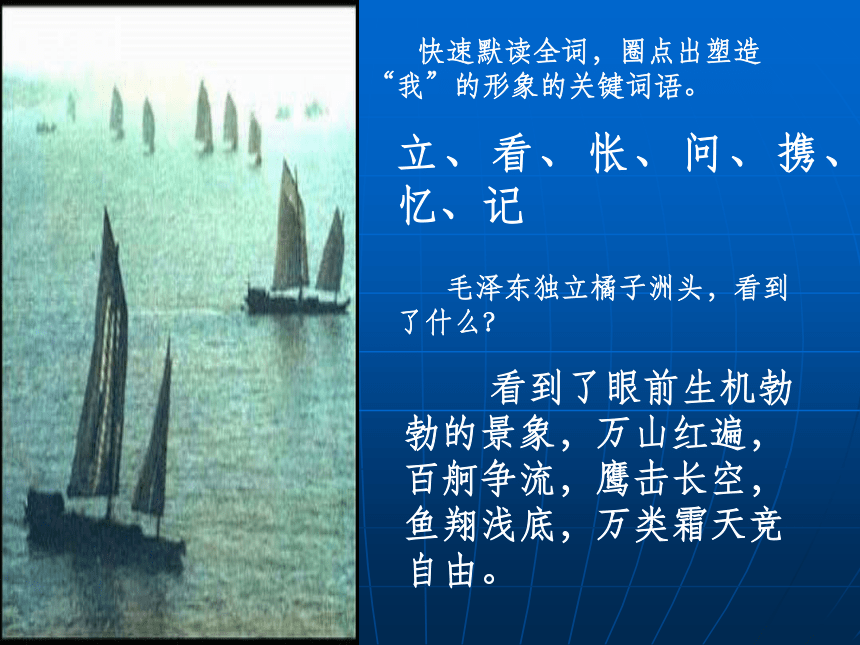 快速默读全词，圈点出塑造“我”的形象的关键词语。

立、看、怅、问、携、忆、记

毛泽东独立橘子洲头，看到了什么？

看到了眼前生机勃勃的景象，万山红遍，百舸争流，鹰击长空，鱼翔浅底，万类霜天竞自由。